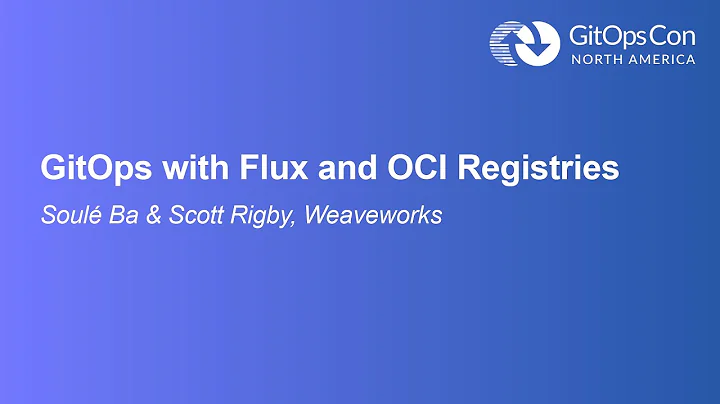 GitOpsCon
NORTH AMERICA

GitOps with Flux and OCI Registries

Soulé Ba & Scott Rigby, Weaveworks